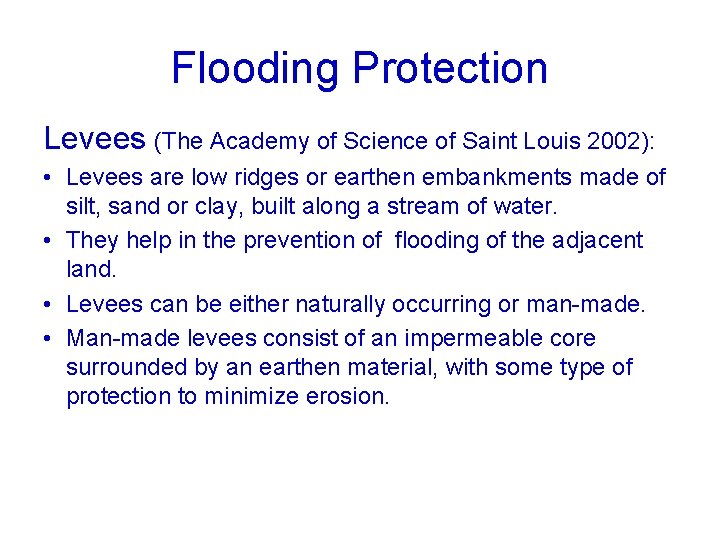 Flooding Protection

Levees (The Academy of Science of Saint Louis 2002):

• Levees are low ridges or earthen embankments made of silt, sand or clay, built along a stream of water.
• They help in the prevention of flooding of the adjacent land.
• Levees can be either naturally occurring or man-made.
• Man-made levees consist of an impermeable core surrounded by an earthen material, with some type of protection to minimize erosion.